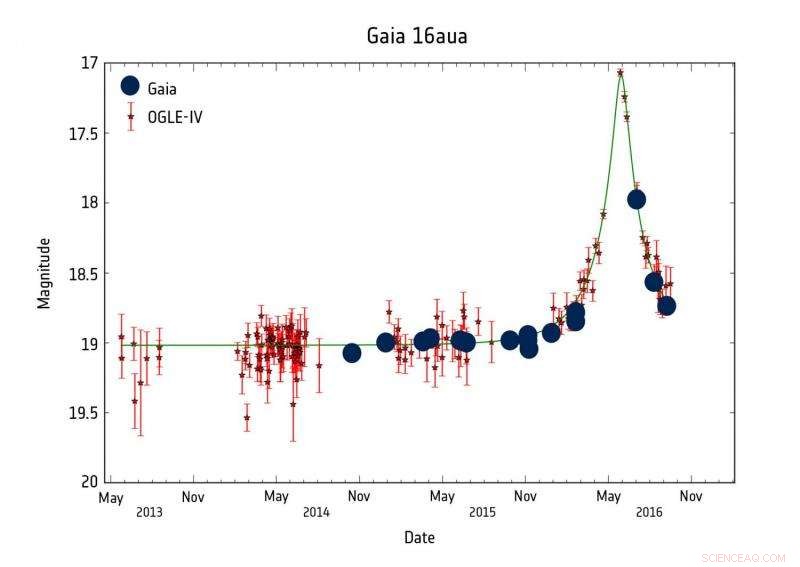 Gaia 16aua

Gaia
OGLE-IV

Magnitude

17
17.5
18
18.5
19
19.5
20

May
Nov
May
Nov
May
Nov
May
Nov

2013
2014
2015
2016

Date

SCIENCEAQ.COM